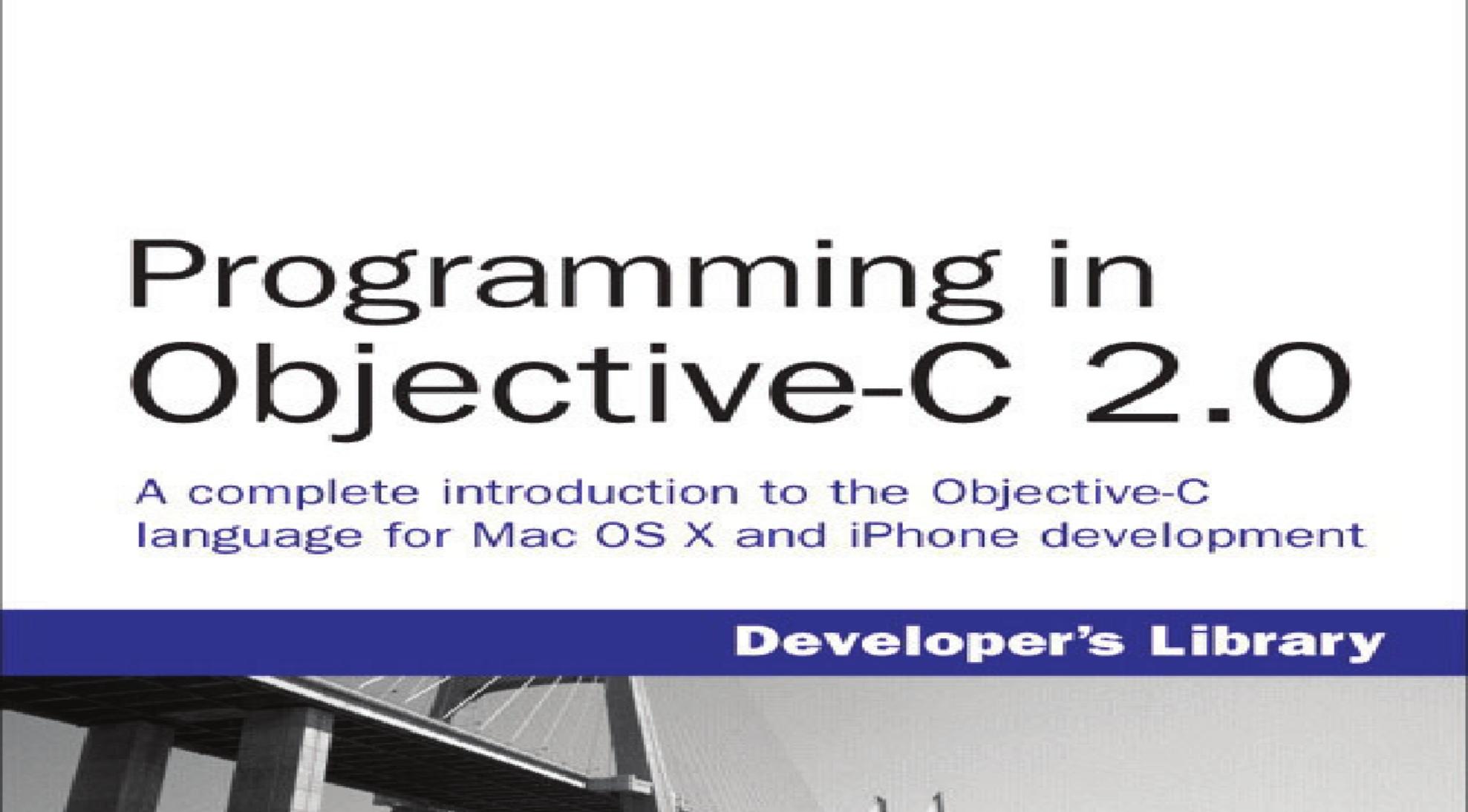 Programming in Objective-C 2.0

A complete introduction to the Objective-C language for Mac OS X and iPhone development

Developer's Library